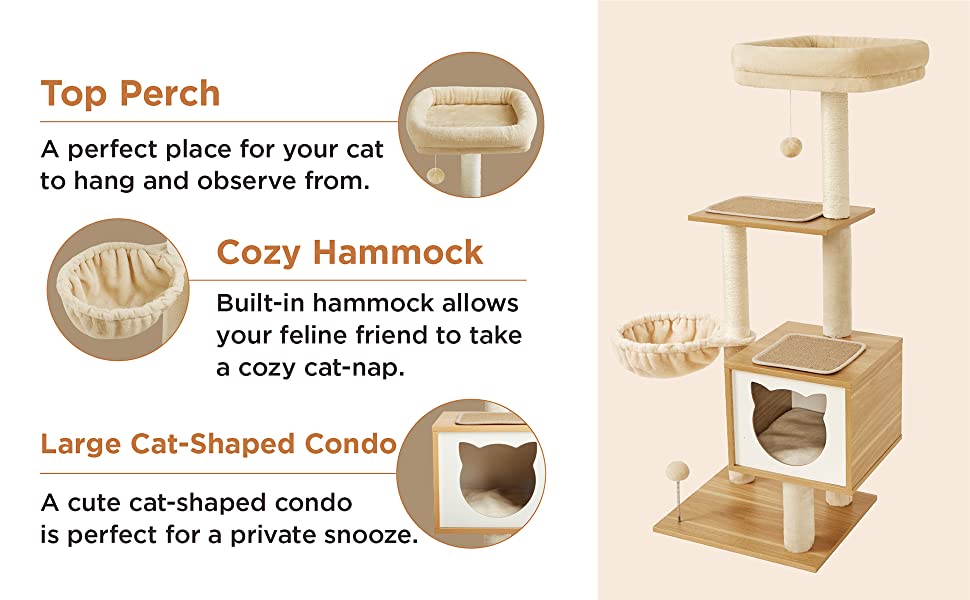 Top Perch

A perfect place for your cat to hang and observe from.

Cozy Hammock

Built-in hammock allows your feline friend to take a cozy cat-nap.

Large Cat-Shaped Condo

A cute cat-shaped condo is perfect for a private snooze.